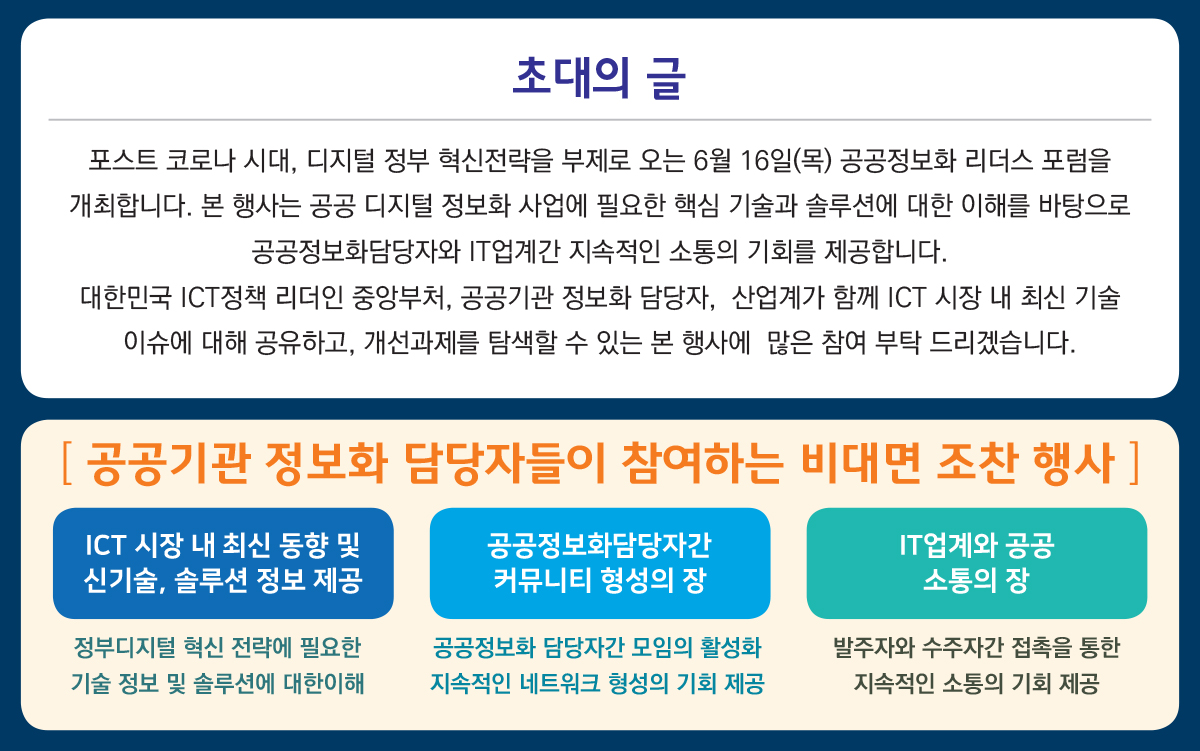 초대의 글

포스트 코로나 시대, 디지털 정부 혁신전략을 부제로 오는 6월 16일(목) 공공정보화 리더스 포럼을 개최합니다. 본 행사는 공공 디지털 정보화 사업에 필요한 핵심 기술과 솔루션에 대한 이해를 바탕으로 공공정보화담당자와 IT업계간 지속적인 소통의 기회를 제공합니다.

대한민국 ICT정책 리더인 중앙부처, 공공기관 정보화 담당자, 산업계가 함께 ICT 시장 내 최신 기술 이슈에 대해 공유하고, 개선과제를 탐색할 수 있는 본 행사에 많은 참여 부탁 드리겠습니다.

[ 공공기관 정보화 담당자들이 참여하는 비대면 조찬 행사 ]

ICT 시장 내 최신 동향 및 신기술, 솔루션 정보 제공

정부디지털 혁신 전략에 필요한 기술 정보 및 솔루션에 대한이해

공공정보화담당자간 커뮤니티 형성의 장

공공정보화 담당자간 모임의 활성화 지속적인 네트워크 형성의 기회 제공

IT업계와 공공 소통의 장

발주자와 수주자간 접촉을 통한 지속적인 소통의 기회 제공